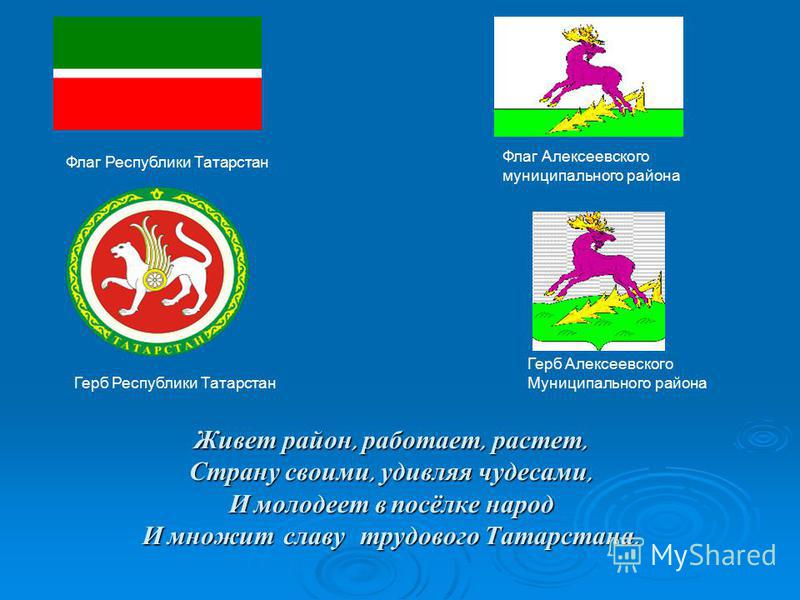 Флаг Республики Татарстан

Флаг Алексеевского муниципального района

ТАТАРСТАН

Герб Республики Татарстан

Герб Алексеевского Муниципального района

Живет район, работает, растет,
Страну своими, удивляя чудесами,
И молодеет в посёлке народ
И множит славу трудового Татарстана.

MyShared